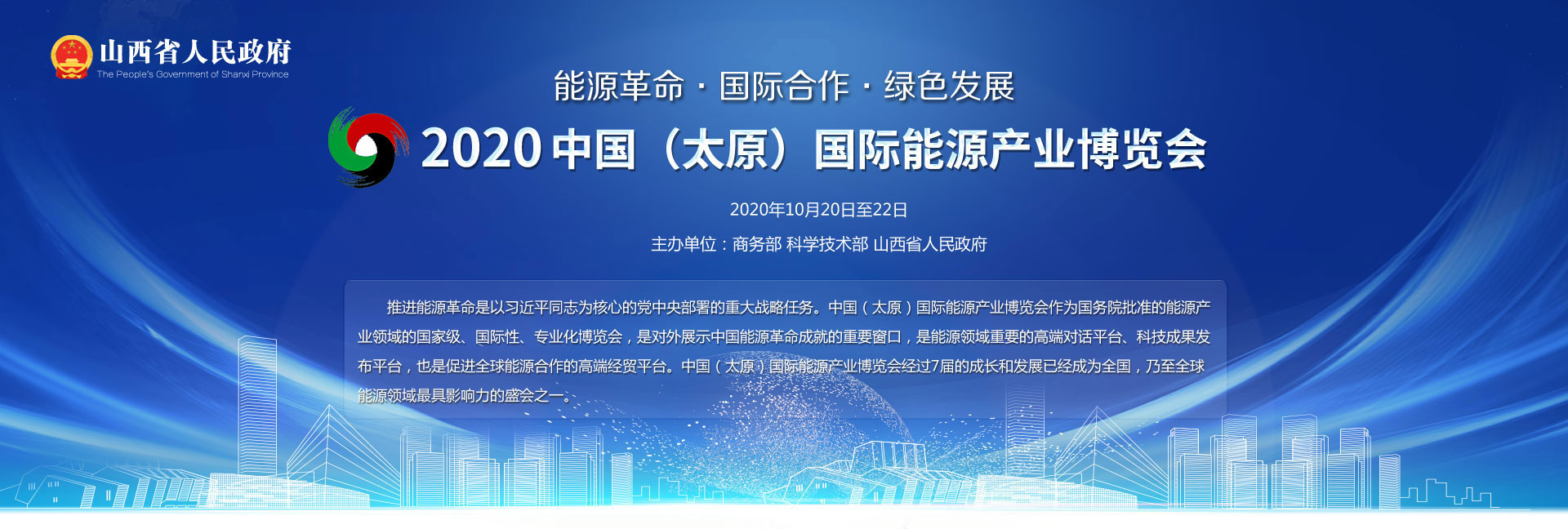 山西省人民政府
The People's Government of Shanxi Province

能源革命 · 国际合作 · 绿色发展

2020 中国（太原）国际能源产业博览会

2020年10月20日至22日

主办单位：商务部 科学技术部 山西省人民政府

推进能源革命是以习近平同志为核心的党中央部署的重大战略任务。中国（太原）国际能源产业博览会作为国务院批准的能源产业领域的国家级、国际性、专业化博览会，是对外展示中国能源革命成就的重要窗口，是能源领域重要的高端对话平台、科技成果发布平台，也是促进全球能源合作的高端经贸平台。中国（太原）国际能源产业博览会经过7届的成长和发展已经成为全国，乃至全球能源领域最具影响力的盛会之一。